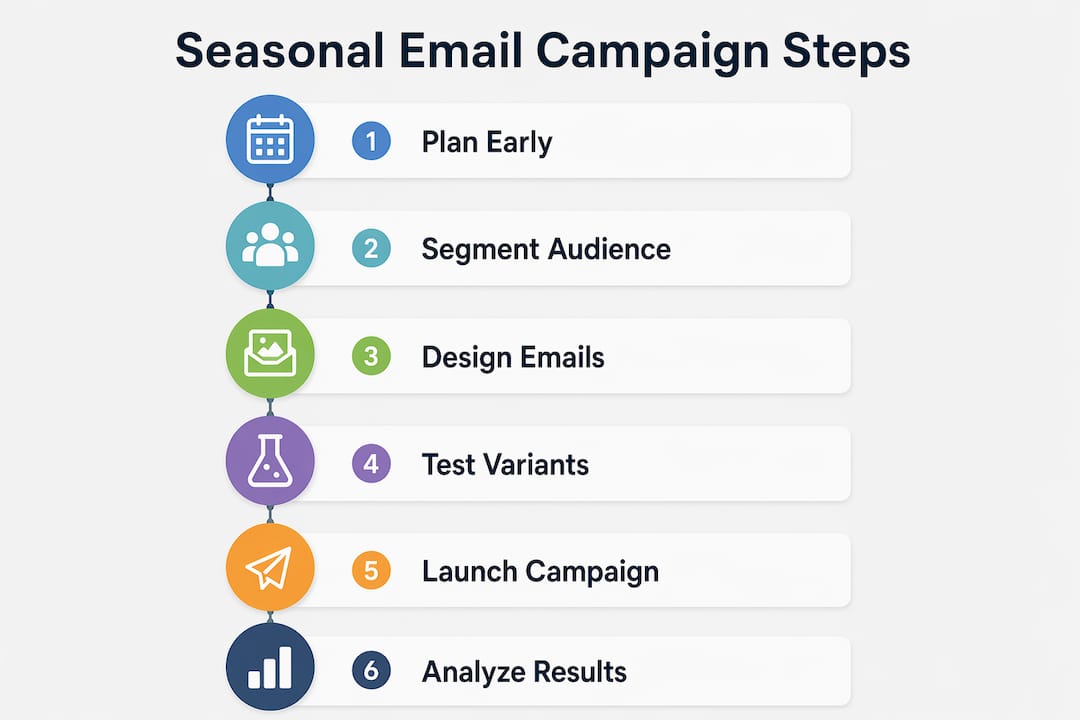 Seasonal Email Campaign Steps

1 Plan Early

2 Segment Audience

3 Design Emails

4 Test Variants

5 Launch Campaign

6 Analyze Results